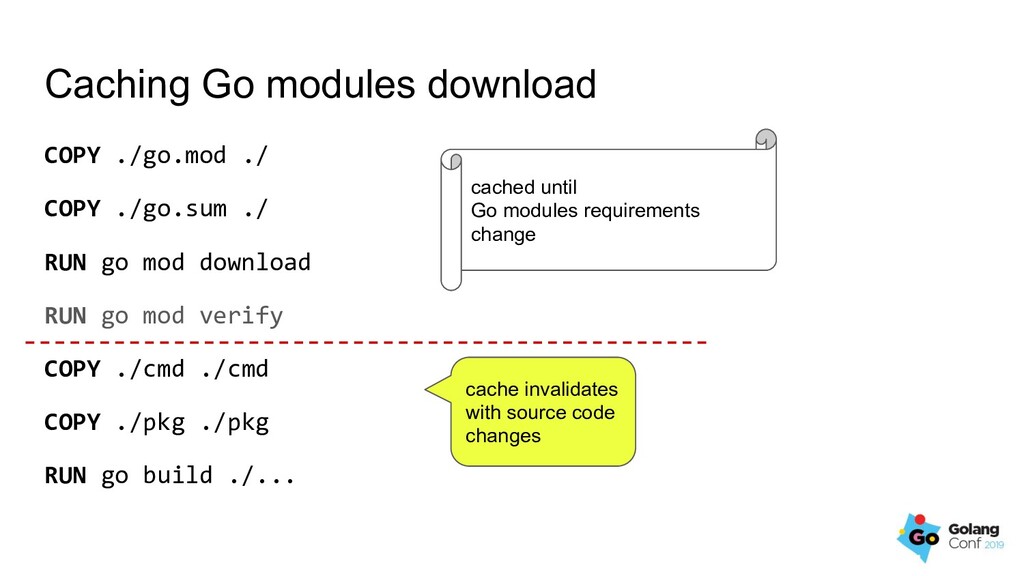 Caching Go modules download

COPY ./go.mod ./

COPY ./go.sum ./

RUN go mod download

RUN go mod verify

COPY ./cmd ./cmd

COPY ./pkg ./pkg

RUN go build ./...

cached until
Go modules requirements
change

cache invalidates
with source code
changes

Go Golang Conf 2019